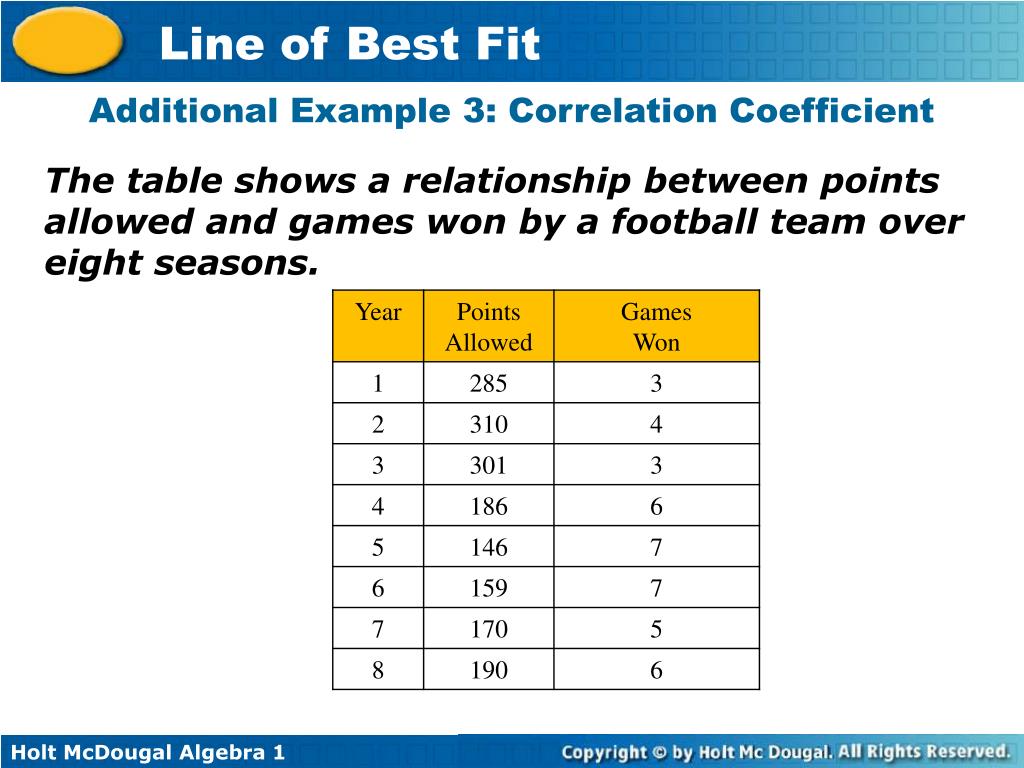 Line of Best Fit

Additional Example 3: Correlation Coefficient

The table shows a relationship between points allowed and games won by a football team over eight seasons.

| Year | Points Allowed | Games Won |
|---|---|---|
| 1 | 285 | 3 |
| 2 | 310 | 4 |
| 3 | 301 | 3 |
| 4 | 186 | 6 |
| 5 | 146 | 7 |
| 6 | 159 | 7 |
| 7 | 170 | 5 |
| 8 | 190 | 6 |

Holt McDougal Algebra 1

Copyright © by Holt Mc Dougal. All Rights Reserved.